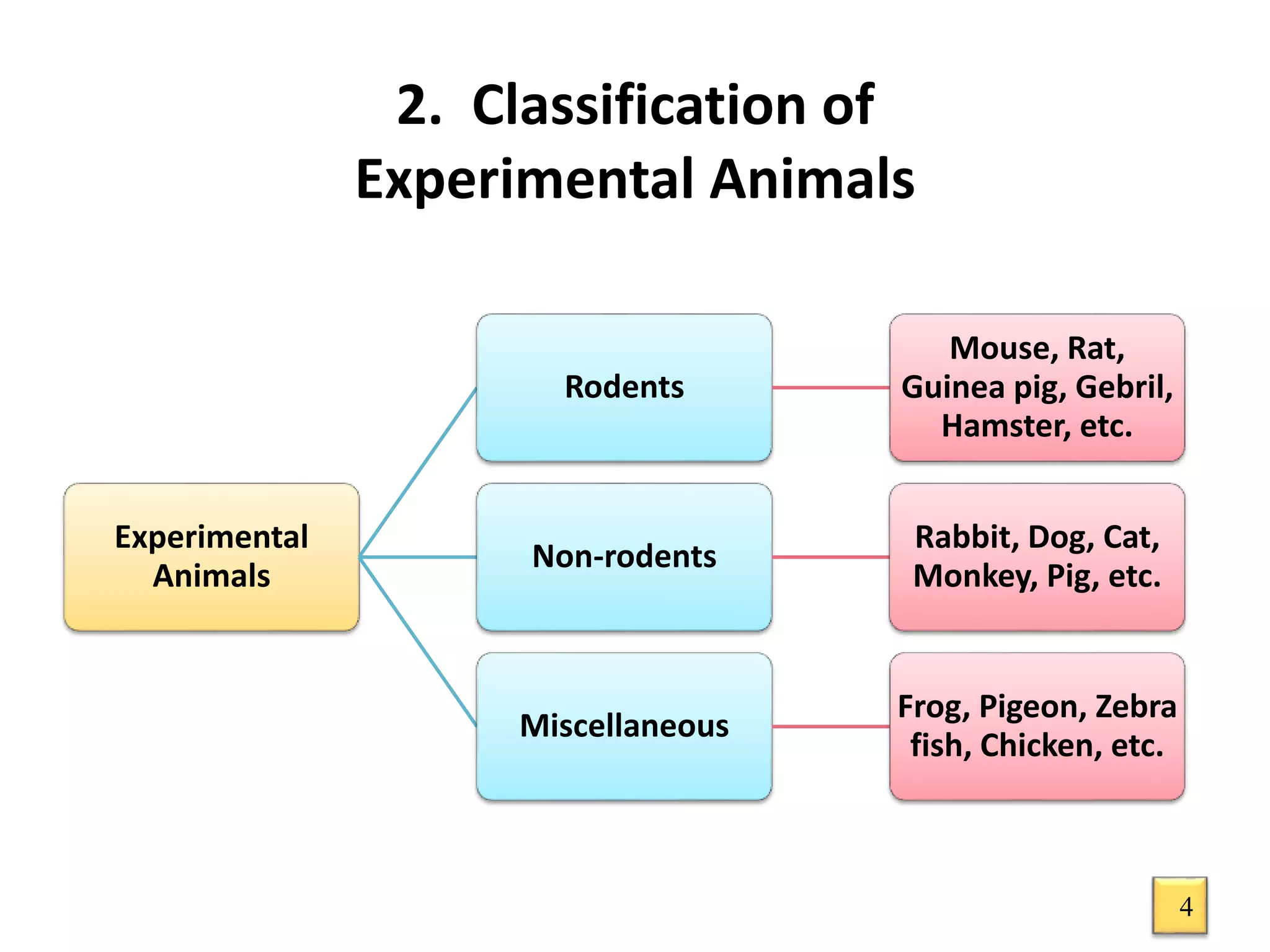 2. Classification of Experimental Animals

Experimental Animals

Rodents

Mouse, Rat, Guinea pig, Gebril, Hamster, etc.

Non-rodents

Rabbit, Dog, Cat, Monkey, Pig, etc.

Miscellaneous

Frog, Pigeon, Zebra fish, Chicken, etc.

4